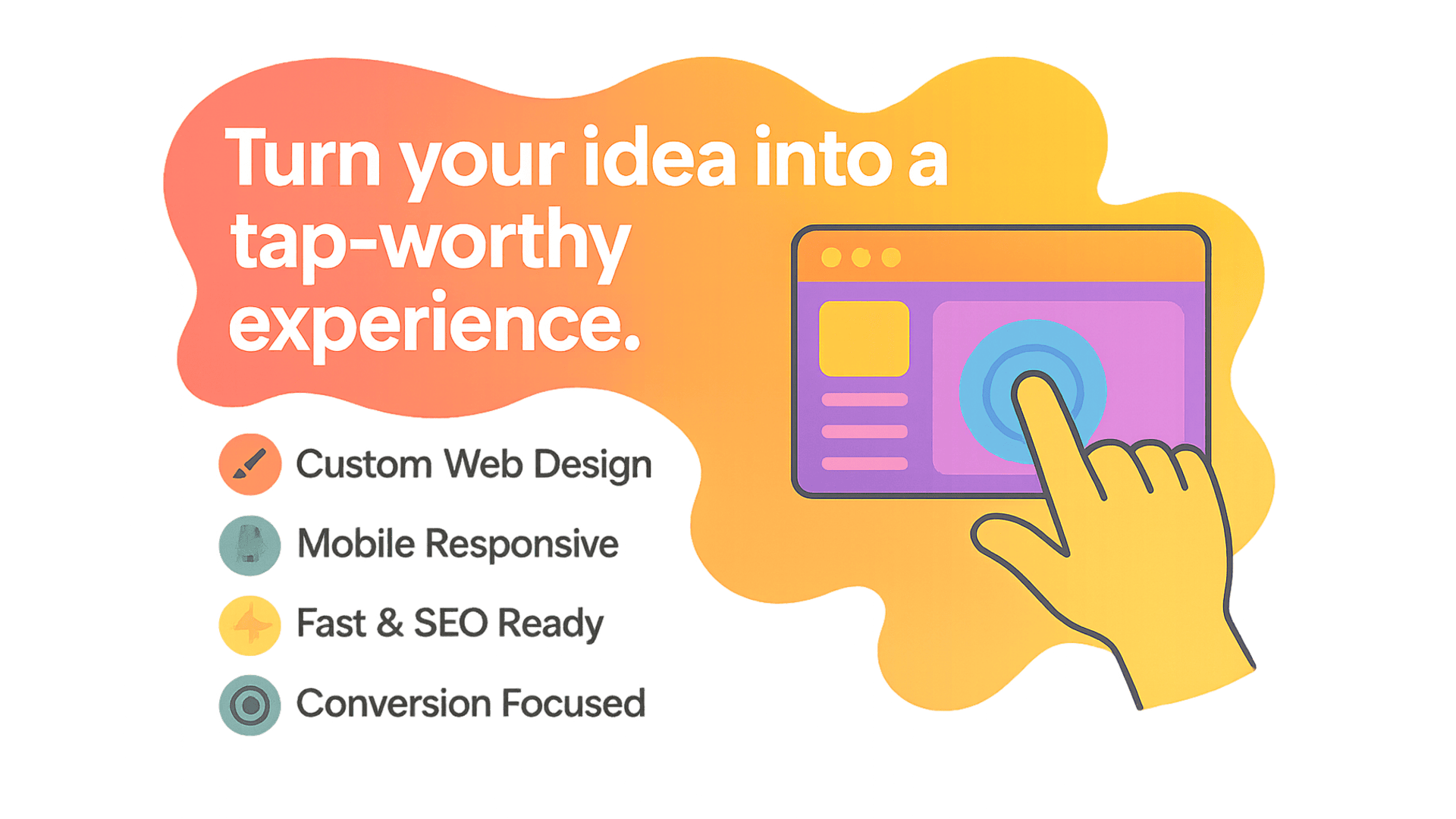 Turn your idea into a tap-worthy experience.

Custom Web Design

Mobile Responsive

Fast & SEO Ready

Conversion Focused